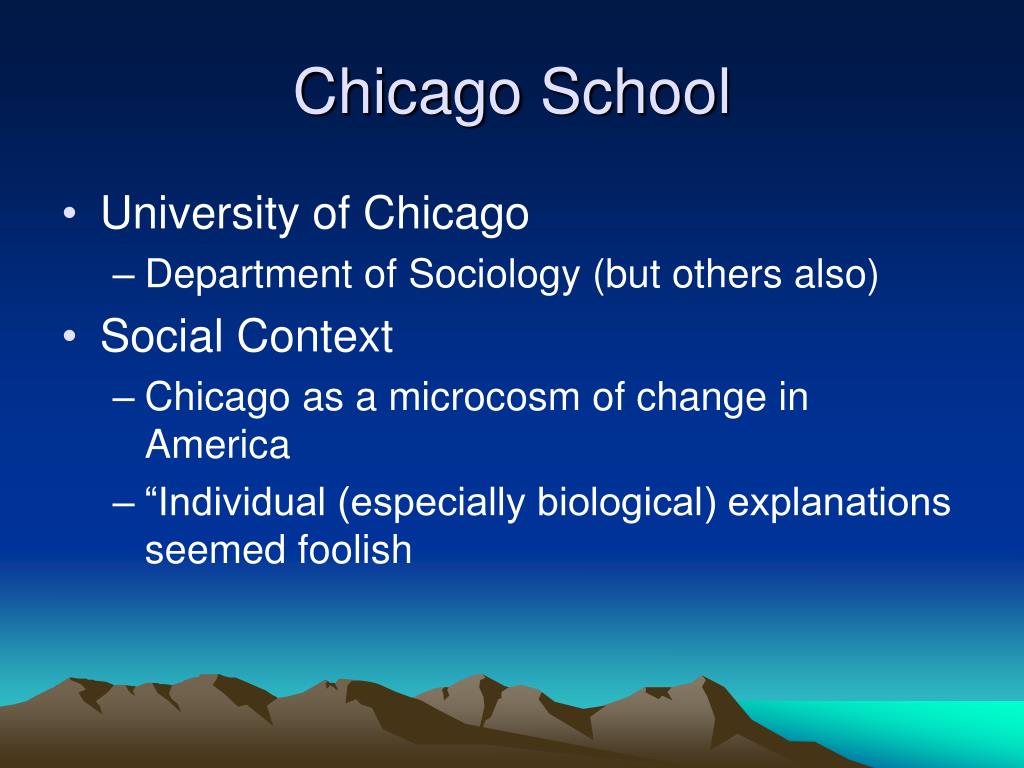 Chicago School

• University of Chicago
– Department of Sociology (but others also)
• Social Context
– Chicago as a microcosm of change in America
– “Individual (especially biological) explanations seemed foolish